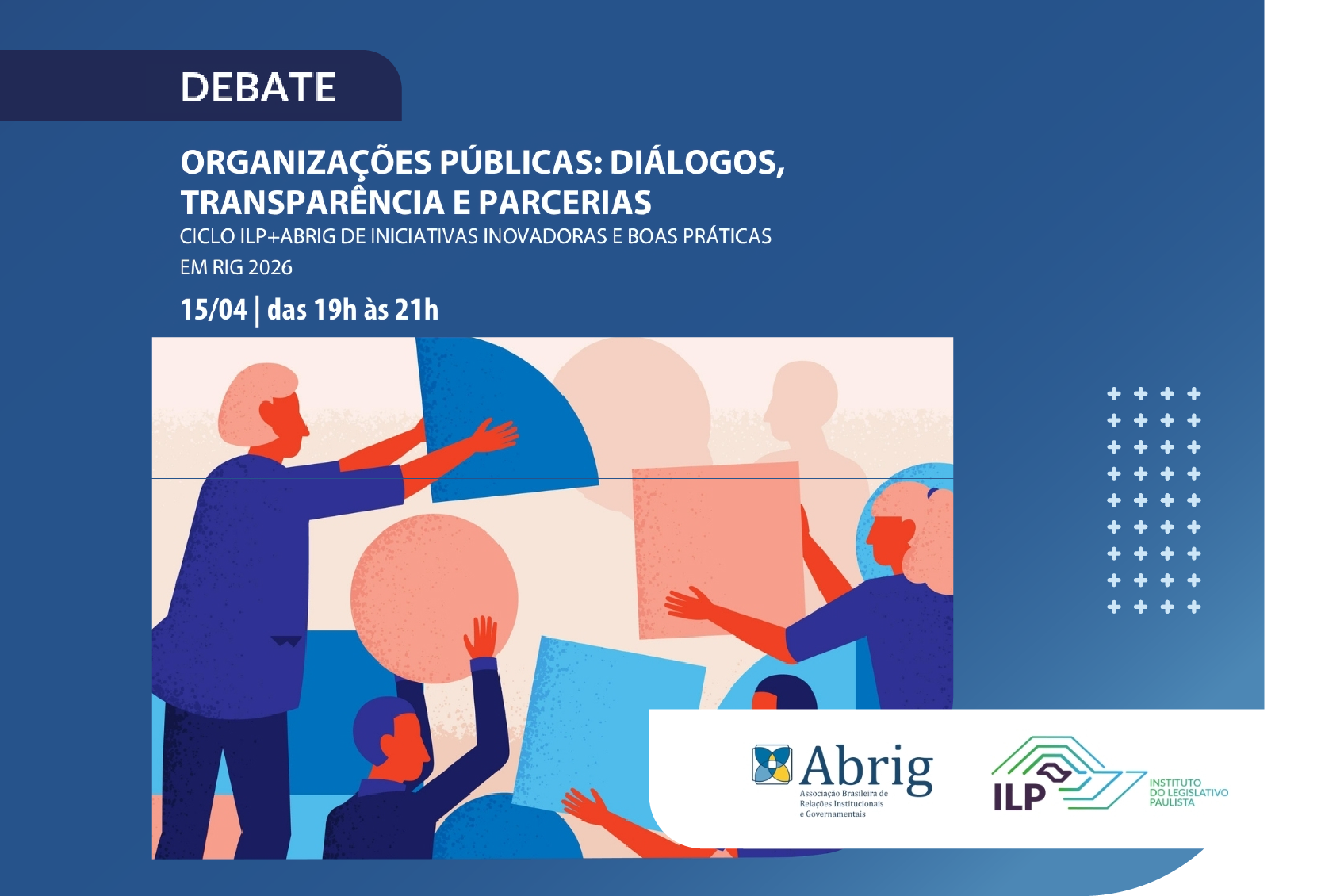 DEBATE

ORGANIZAÇÕES PÚBLICAS: DIÁLOGOS, TRANSPARÊNCIA E PARCERIAS

CICLO ILP+ABRIG DE INICIATIVAS INOVADORAS E BOAS PRÁTICAS EM RIG 2026

15/04 | das 19h às 21h

Abrig
Associação Brasileira de Relações Institucionais e Governamentais

ILP
INSTITUTO DO LEGISLATIVO PAULISTA